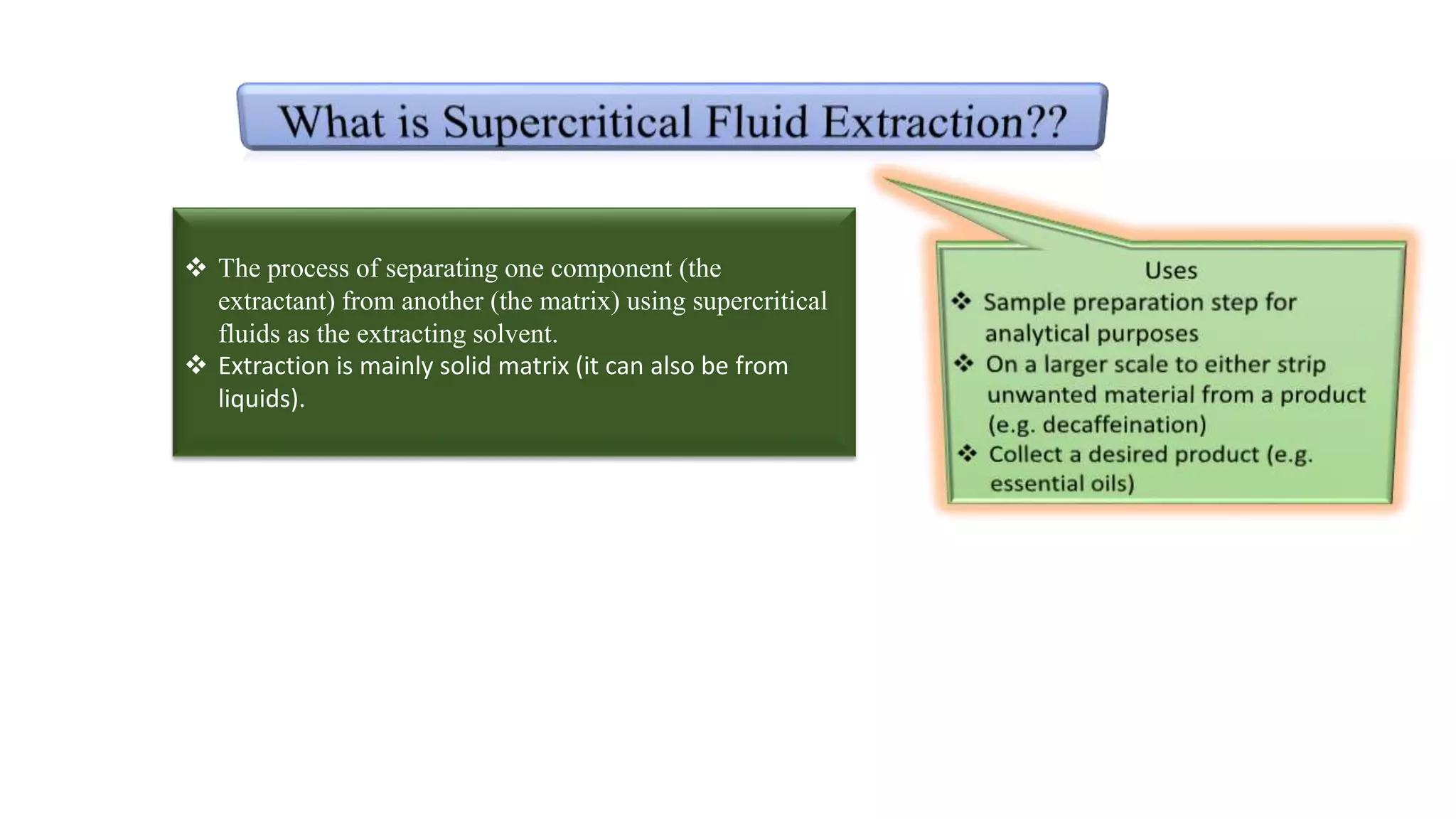 What is Supercritical Fluid Extraction??

❖ The process of separating one component (the extractant) from another (the matrix) using supercritical fluids as the extracting solvent.
❖ Extraction is mainly solid matrix (it can also be from liquids).

Uses
❖ Sample preparation step for analytical purposes
❖ On a larger scale to either strip unwanted material from a product (e.g. decaffeination)
❖ Collect a desired product (e.g. essential oils)